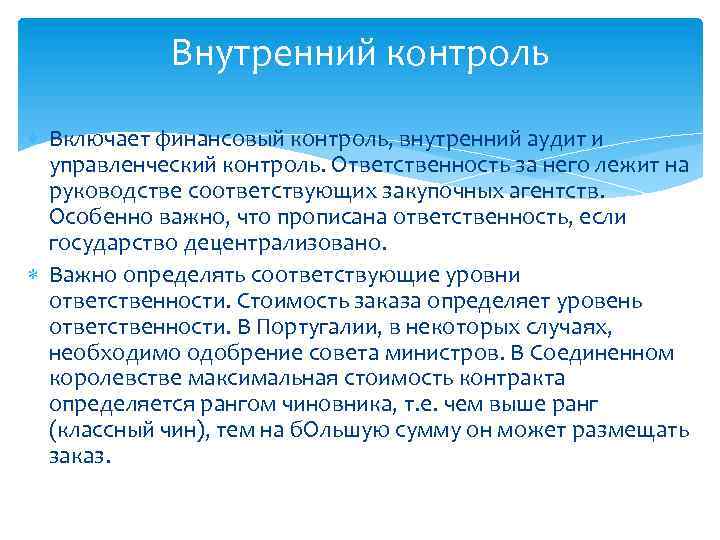 Внутренний контроль

Включает финансовый контроль, внутренний аудит и управленческий контроль. Ответственность за него лежит на руководстве соответствующих закупочных агентств. Особенно важно, что прописана ответственность, если государство децентрализовано.

Важно определять соответствующие уровни ответственности. Стоимость заказа определяет уровень ответственности. В Португалии, в некоторых случаях, необходимо одобрение совета министров. В Соединенном королевстве максимальная стоимость контракта определяется рангом чиновника, т.е. чем выше ранг (классный чин), тем на бОльшую сумму он может размещать заказ.